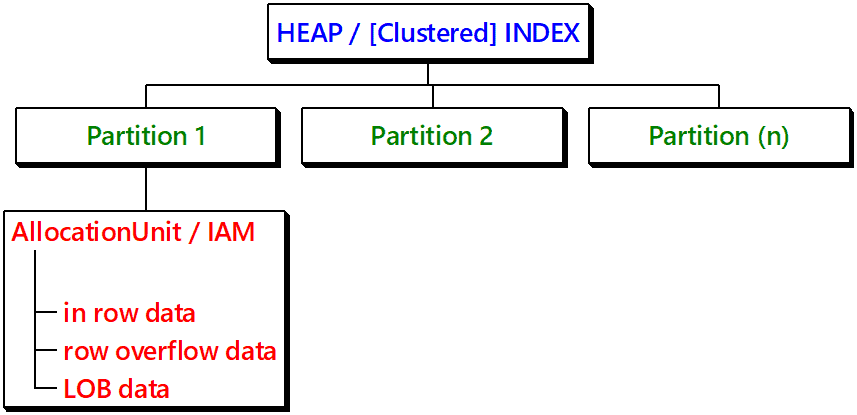 HEAP / [Clustered] INDEX

Partition 1

Partition 2

Partition (n)

AllocationUnit / IAM

in row data
row overflow data
LOB data